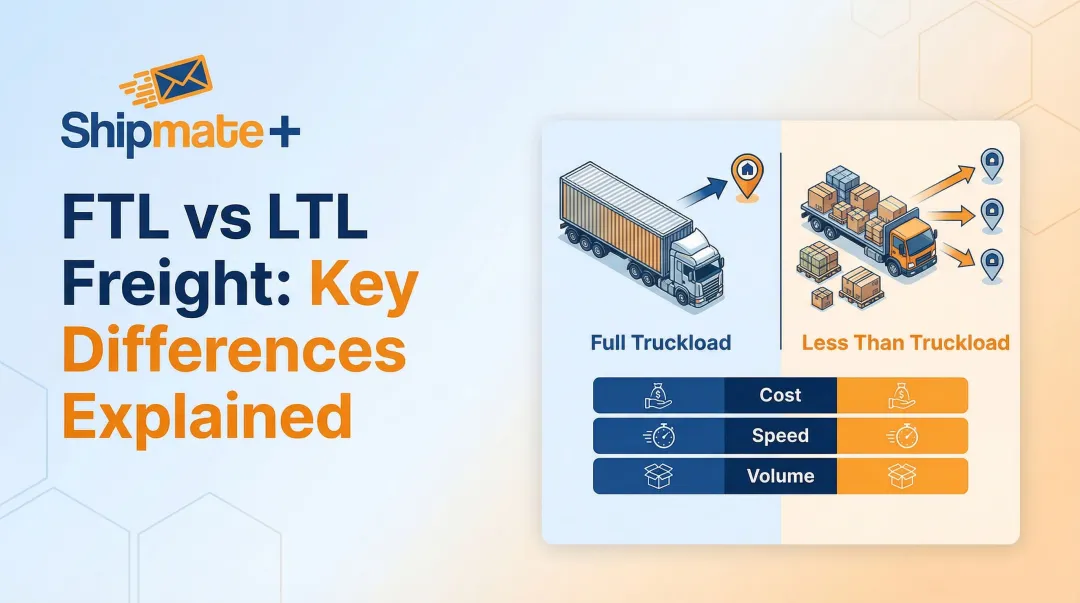 Shipmate+

FTL vs LTL Freight: Key Differences Explained

Full Truckload

Less Than Truckload

Cost

Speed

Volume